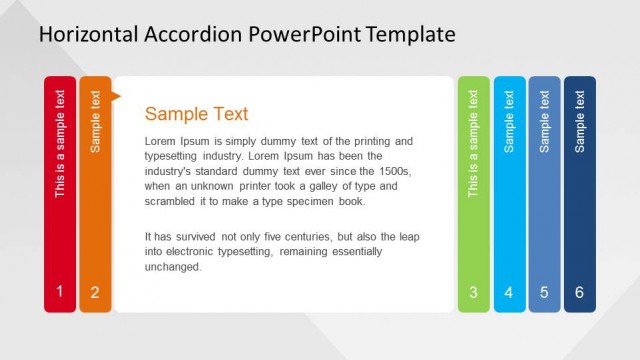 Horizontal Accordion PowerPoint Template

This is a sample text
1

Sample text
2

Sample Text

Lorem Ipsum is simply dummy text of the printing and typesetting industry. Lorem Ipsum has been the industry's standard dummy text ever since the 1500s, when an unknown printer took a galley of type and scrambled it to make a type specimen book.

It has survived not only five centuries, but also the leap into electronic typesetting, remaining essentially unchanged.

This is a sample text
3

Sample text
4

Sample text
5

Sample text
6